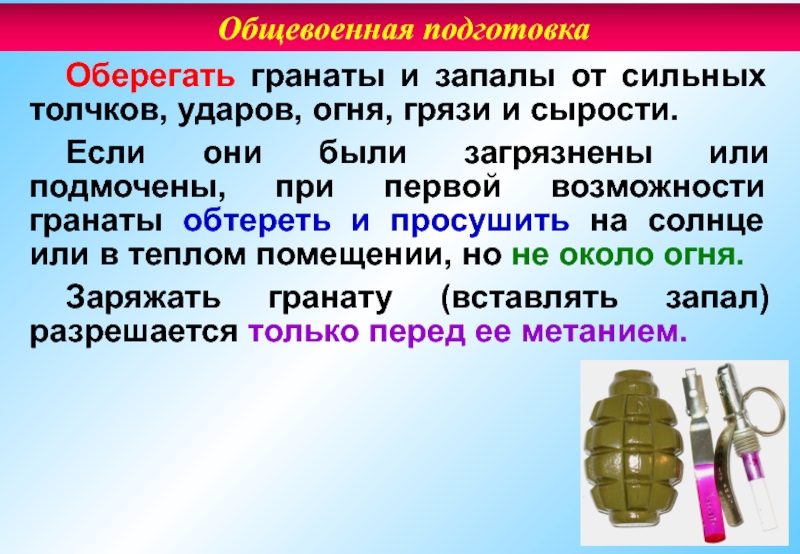 Общевоенная подготовка

Оберегать гранаты и запалы от сильных толчков, ударов, огня, грязи и сырости.

Если они были загрязнены или подмочены, при первой возможности гранаты обтереть и просушить на солнце или в теплом помещении, но не около огня.

Заряжать гранату (вставлять запал) разрешается только перед ее метанием.